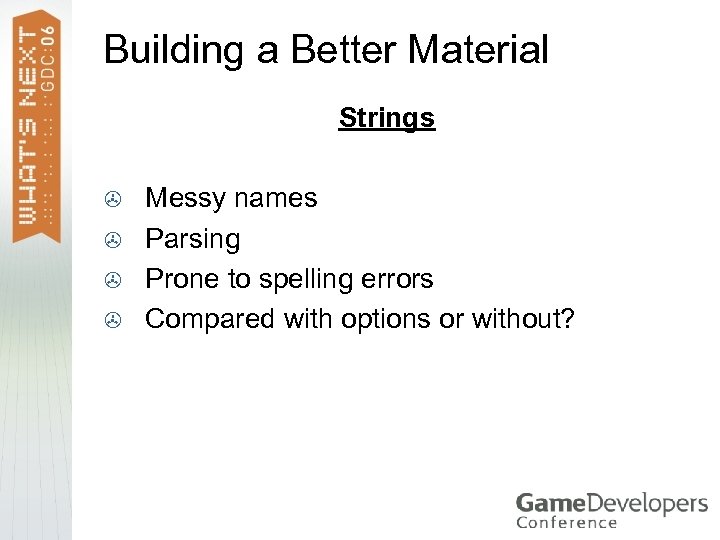 WHAT'S NEXT GDC:06

Building a Better Material

Strings

Messy names
Parsing
Prone to spelling errors
Compared with options or without?

GameDevelopers Conference